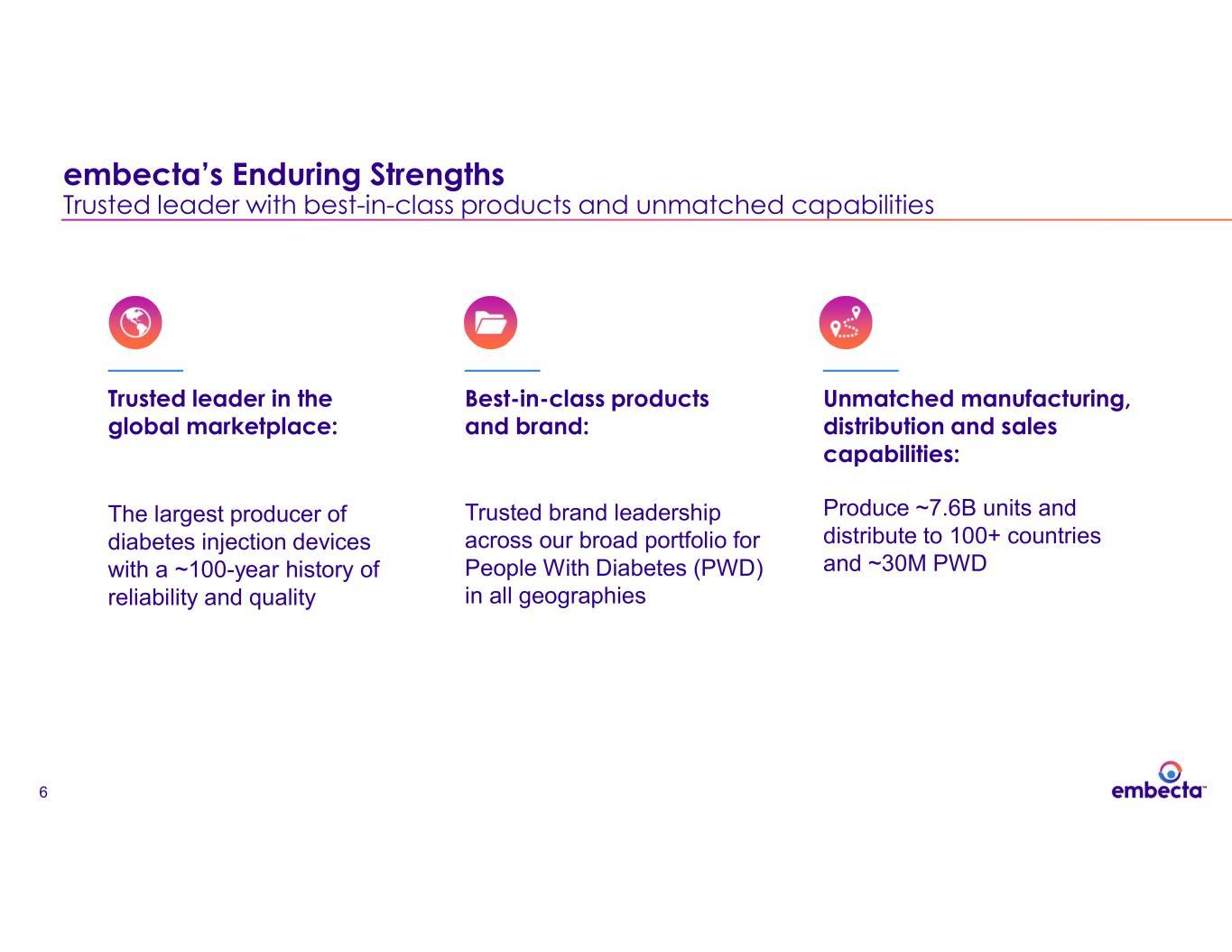 embecta's Enduring Strengths
Trusted leader with best-in-class products and unmatched capabilities

Trusted leader in the global marketplace:

The largest producer of diabetes injection devices with a ~100-year history of reliability and quality

Best-in-class products and brand:

Trusted brand leadership across our broad portfolio for People With Diabetes (PWD) in all geographies

Unmatched manufacturing, distribution and sales capabilities:

Produce ~7.6B units and distribute to 100+ countries and ~30M PWD

6

embecta™